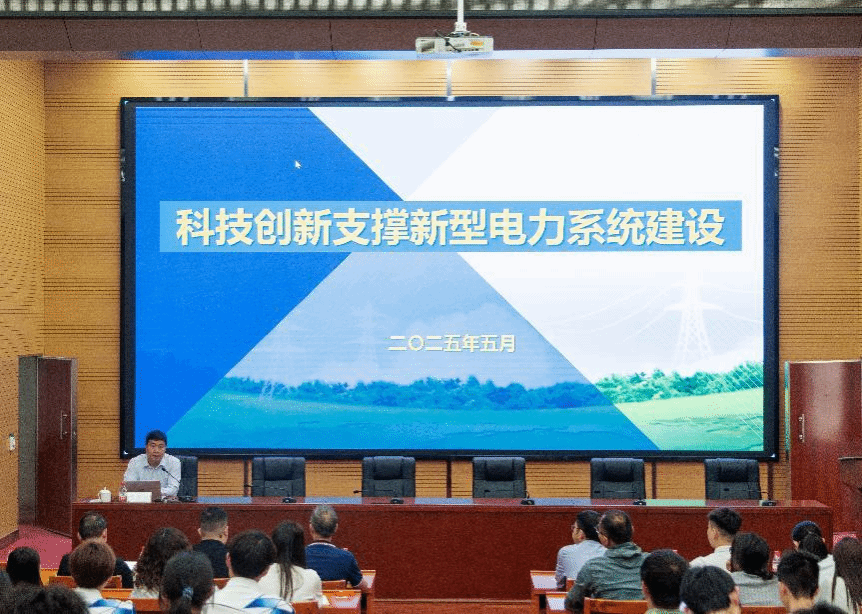 科技创新支撑新型电力系统建设

二〇二五年五月